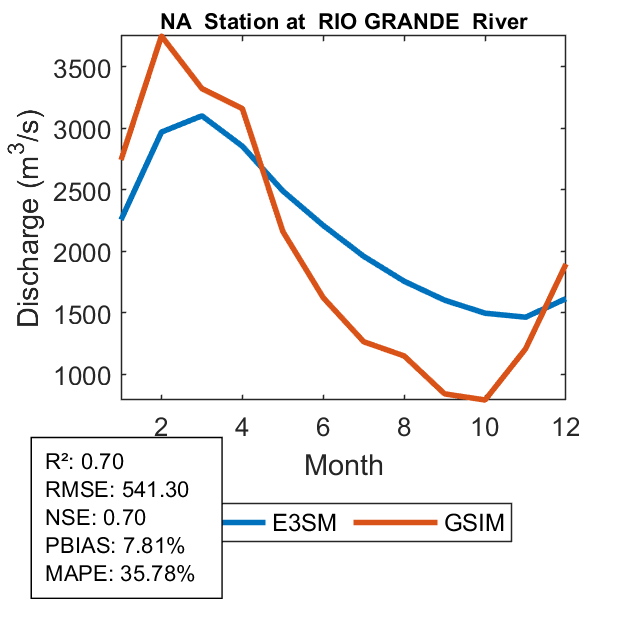 NA Station at RIO GRANDE River

Discharge ($m^3/s$)

3500
3000
2500
2000
1500
1000

2
4
6
8
10
12

Month

R²: 0.70
RMSE: 541.30
NSE: 0.70
PBIAS: 7.81%
MAPE: 35.78%

E3SM
GSIM